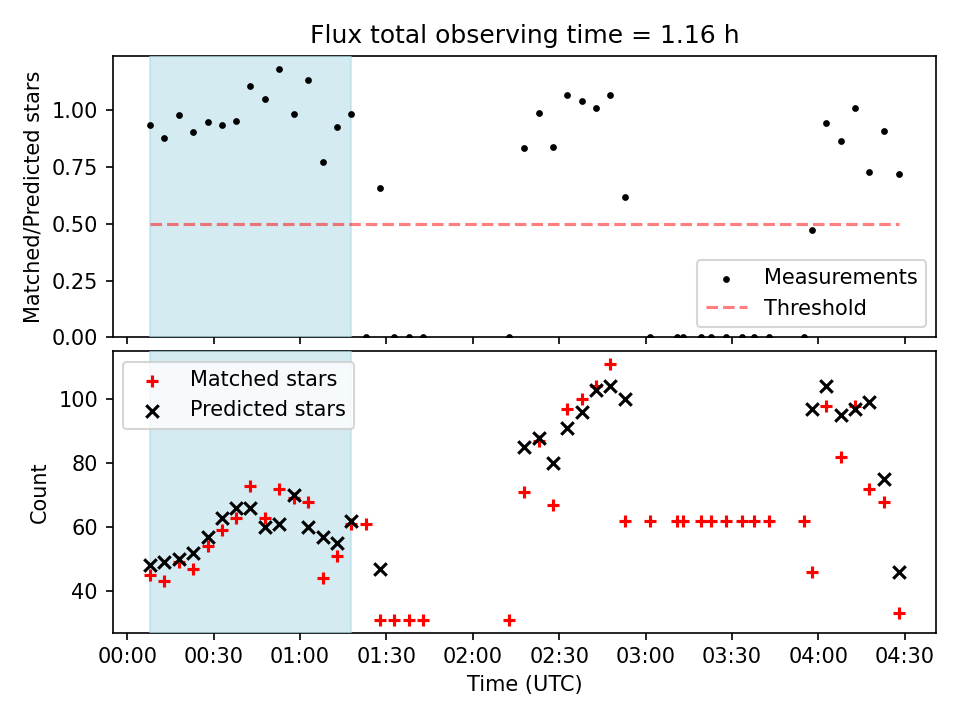 Flux total observing time = 1.16 h

Matched/Predicted stars

1.00
0.75
0.50
0.25
0.00

Measurements
Threshold

Matched stars
Predicted stars

Count

100
80
60
40

00:00 00:30 01:00 01:30 02:00 02:30 03:00 03:30 04:00 04:30

Time (UTC)